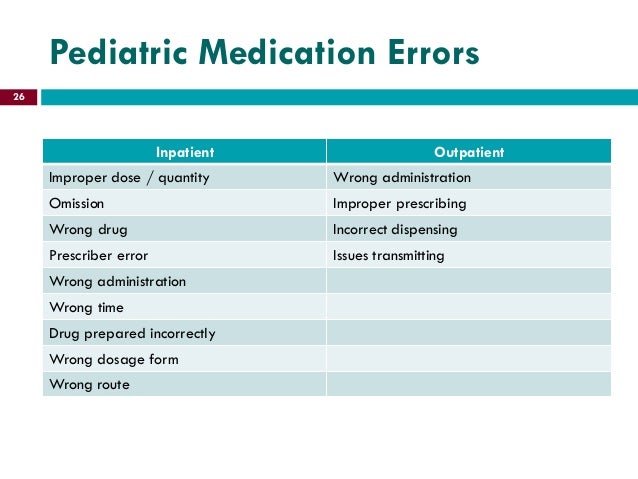 Pediatric Medication Errors

26

| Inpatient | Outpatient |
|---|---|
| Improper dose / quantity | Wrong administration |
| Omission | Improper prescribing |
| Wrong drug | Incorrect dispensing |
| Prescriber error | Issues transmitting |
| Wrong administration | |
| Wrong time | |
| Drug prepared incorrectly | |
| Wrong dosage form | |
| Wrong route | |